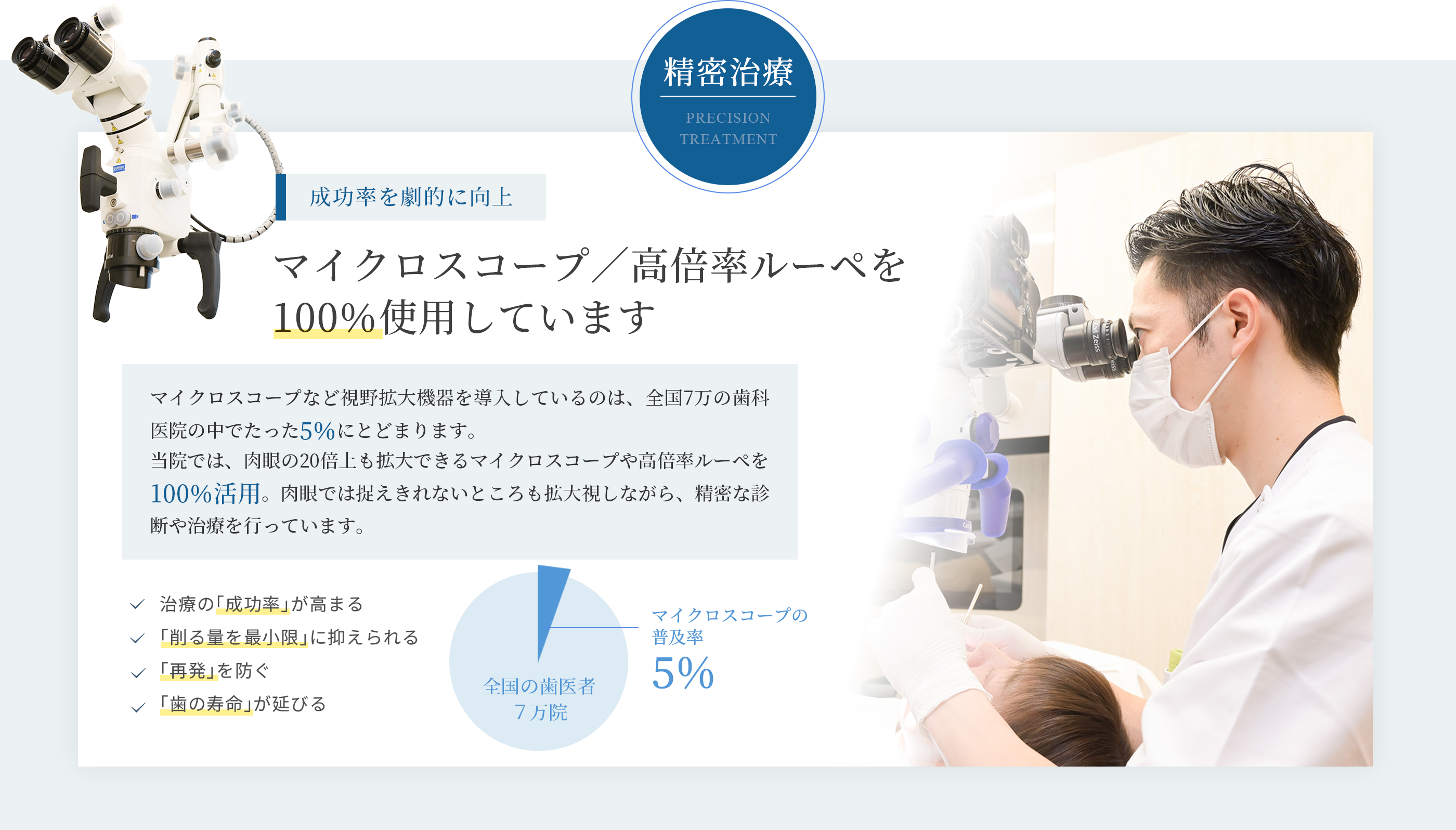 精密治療
PRECISION TREATMENT

成功率を劇的に向上

マイクロスコープ／高倍率ルーペを100%使用しています

マイクロスコープなど視野拡大機器を導入しているのは、全国7万の歯科医院の中でたった5%にとどまります。
当院では、肉眼の20倍上も拡大できるマイクロスコープや高倍率ルーペを100%活用。肉眼では捉えきれないところも拡大視しながら、精密な診断や治療を行っています。

治療の「成功率」が高まる
「削る量を最小限」に抑えられる
「再発」を防ぐ
「歯の寿命」が延びる

全国の歯医者
７万院

マイクロスコープの普及率
5%